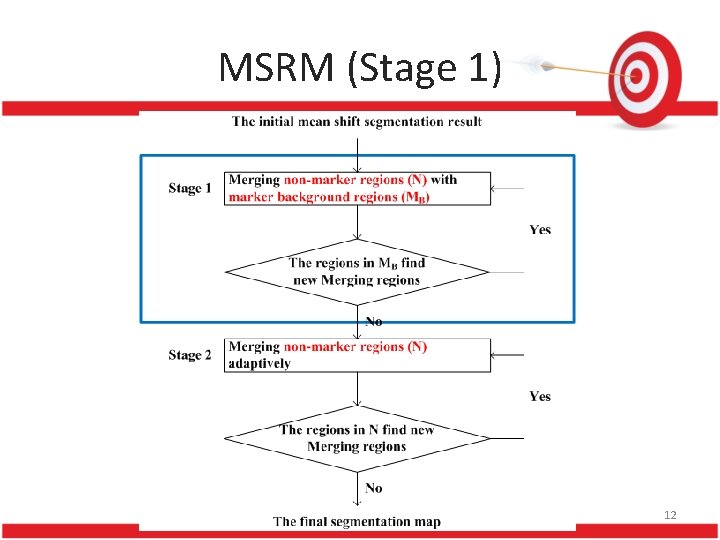 MSRM (Stage 1)

The initial mean shift segmentation result

Stage 1

Merging non-marker regions (N) with marker background regions ($M_B$)

Yes

The regions in $M_B$ find new Merging regions

No

Stage 2

Merging non-marker regions (N) adaptively

Yes

The regions in N find new Merging regions

No

The final segmentation map

12